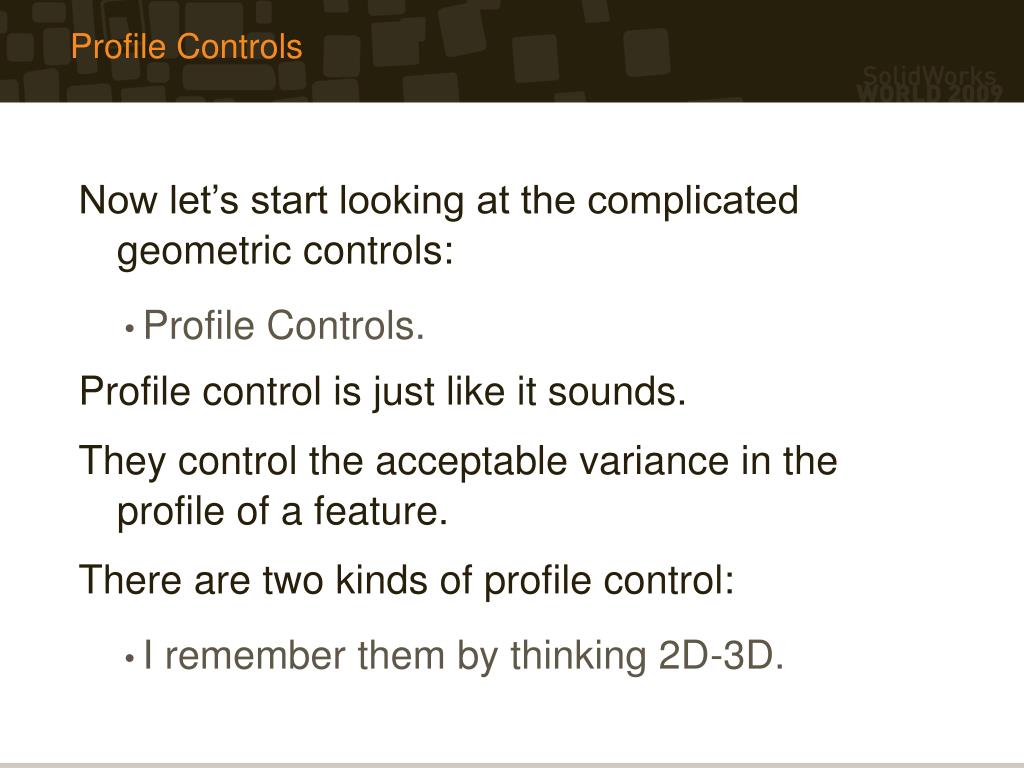 Profile Controls

SolidWorks WORLD 2009

Now let’s start looking at the complicated geometric controls:

• Profile Controls.

Profile control is just like it sounds.

They control the acceptable variance in the profile of a feature.

There are two kinds of profile control:

• I remember them by thinking 2D-3D.